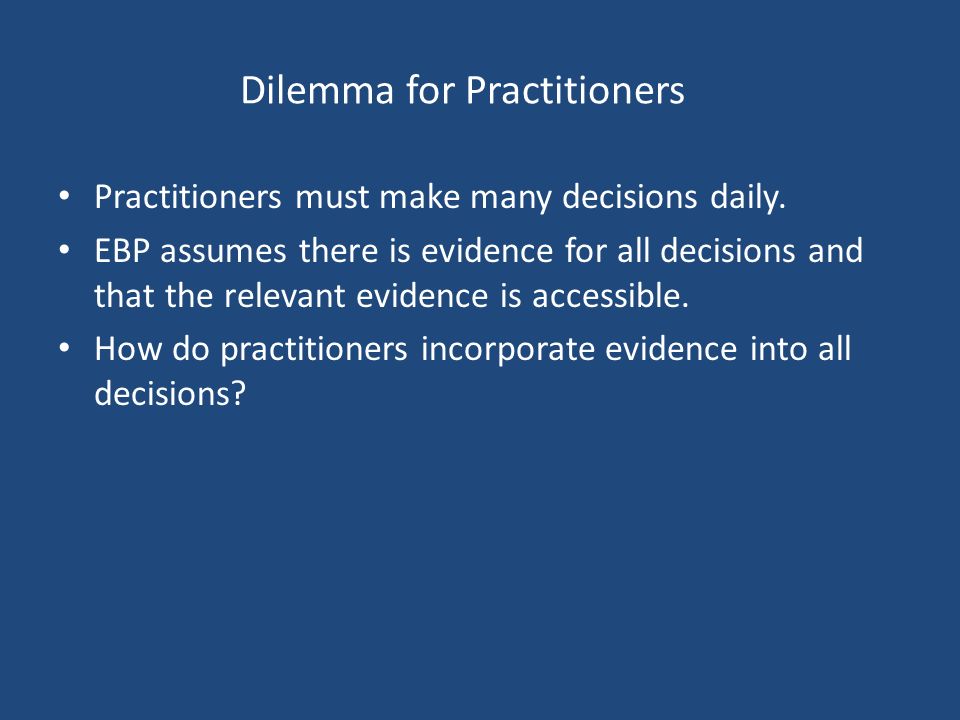 Dilemma for Practitioners

• Practitioners must make many decisions daily.
• EBP assumes there is evidence for all decisions and that the relevant evidence is accessible.
• How do practitioners incorporate evidence into all decisions?